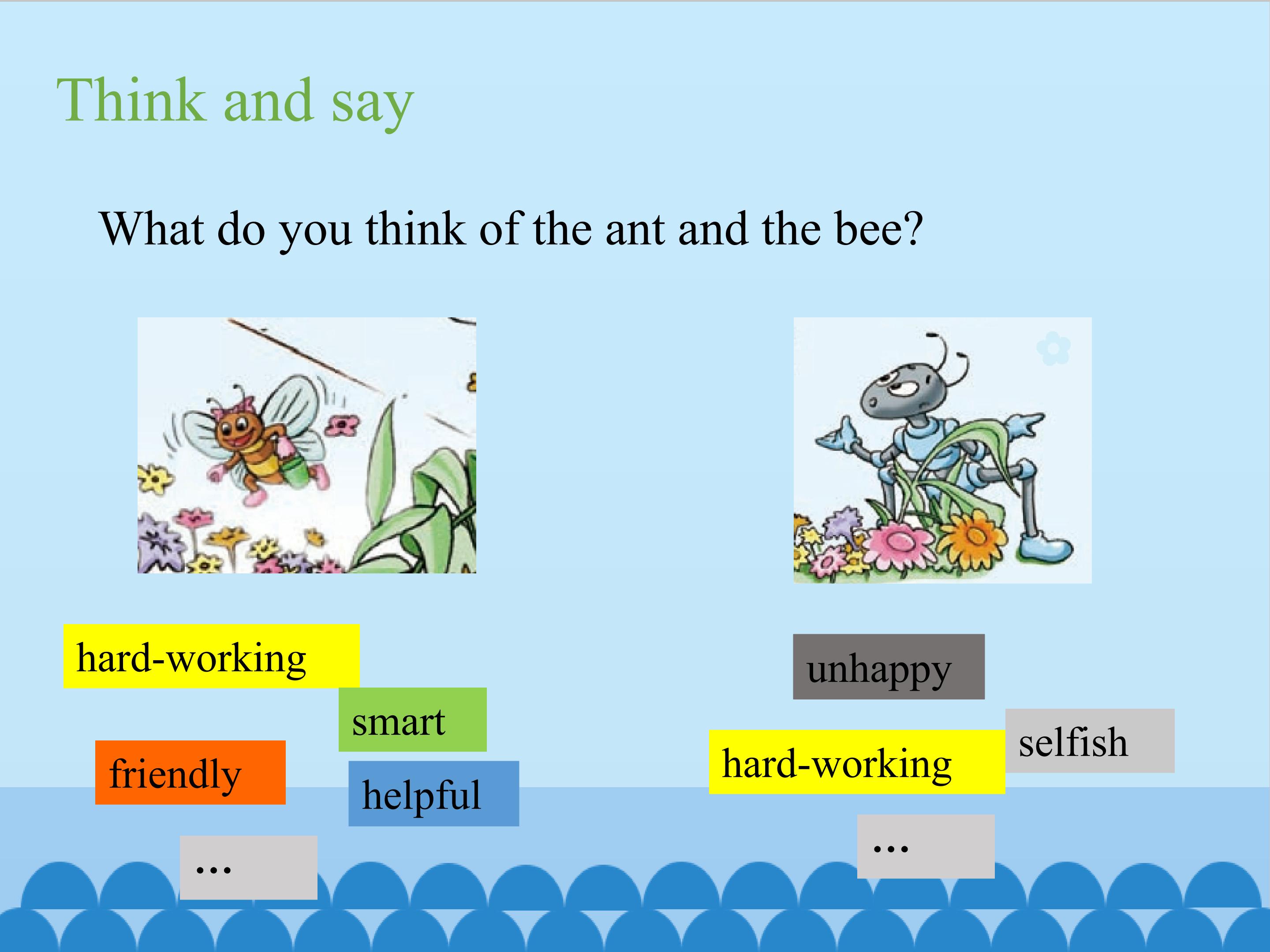 Think and say

What do you think of the ant and the bee?

hard-working

smart

friendly

helpful

...

unhappy

selfish

hard-working

...